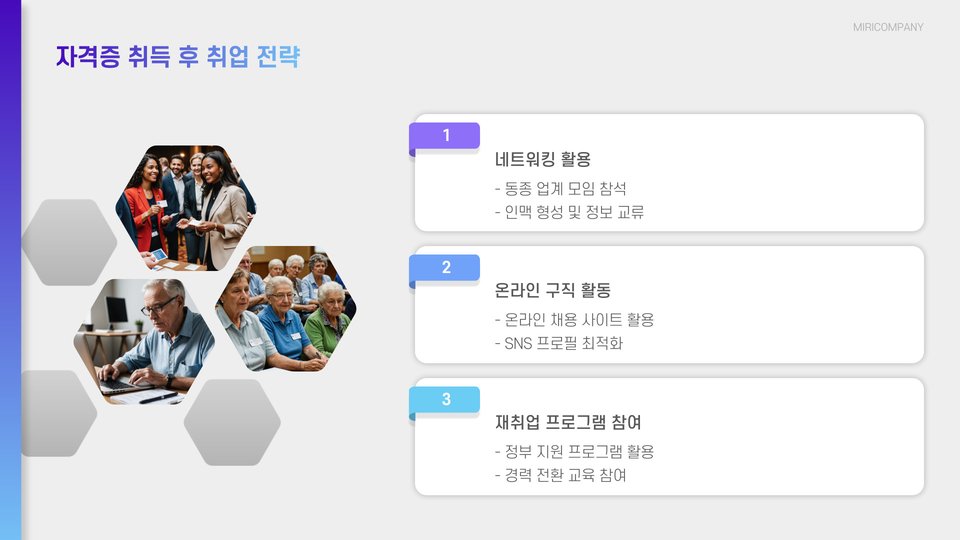 MIRICOMPANY

자격증 취득 후 취업 전략

1

네트워킹 활용

- 동종 업계 모임 참석
- 인맥 형성 및 정보 교류

2

온라인 구직 활동

- 온라인 채용 사이트 활용
- SNS 프로필 최적화

3

재취업 프로그램 참여

- 정부 지원 프로그램 활용
- 경력 전환 교육 참여